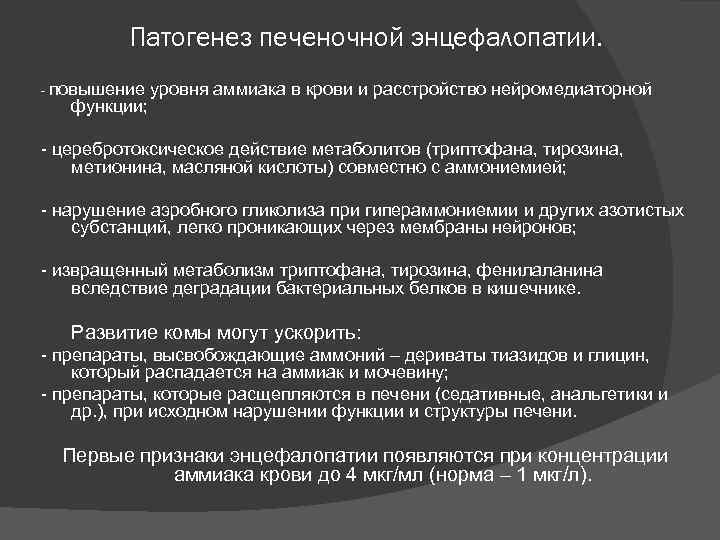 Патогенез печеночной энцефалопатии.

- повышение уровня аммиака в крови и расстройство нейромедиаторной функции;

- церебротоксическое действие метаболитов (триптофана, тирозина, метионина, масляной кислоты) совместно с аммониемией;

- нарушение аэробного гликолиза при гипераммониемии и других азотистых субстанций, легко проникающих через мембраны нейронов;

- извращенный метаболизм триптофана, тирозина, фенилаланина вследствие деградации бактериальных белков в кишечнике.

Развитие комы могут ускорить:
- препараты, высвобождающие аммоний – дериваты тиазидов и глицин, который распадается на аммиак и мочевину;
- препараты, которые расщепляются в печени (седативные, анальгетики и др.), при исходном нарушении функции и структуры печени.

Первые признаки энцефалопатии появляются при концентрации аммиака крови до 4 мкг/мл (норма – 1 мкг/л).